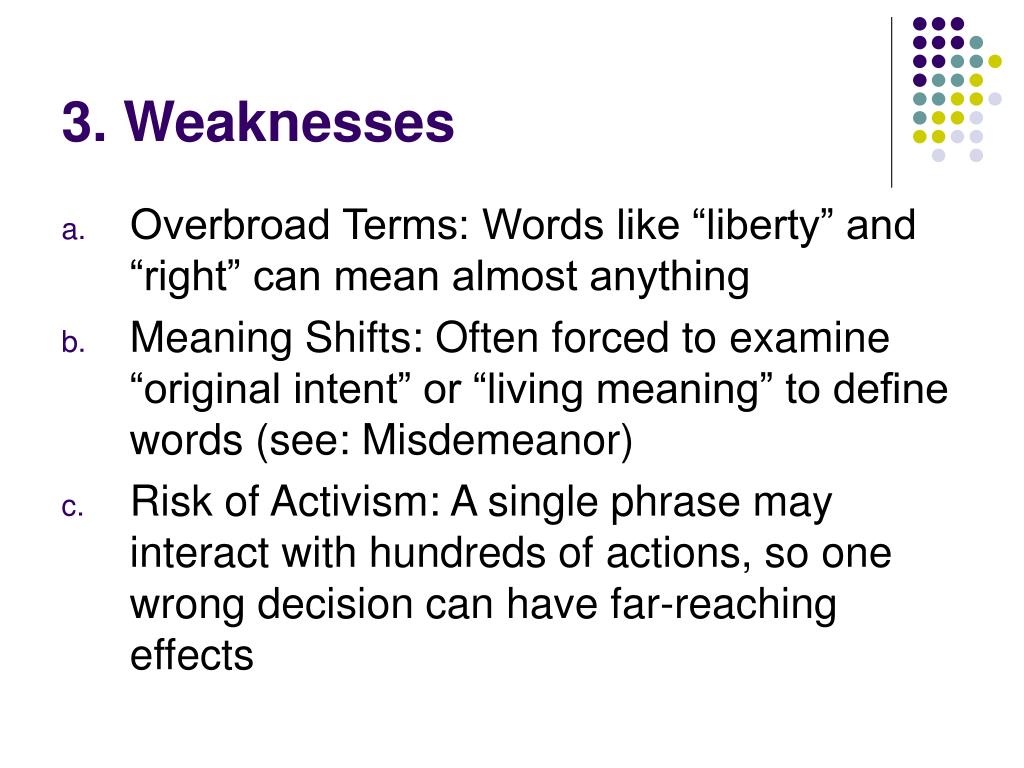 3. Weaknesses

a. Overbroad Terms: Words like “liberty” and “right” can mean almost anything

b. Meaning Shifts: Often forced to examine “original intent” or “living meaning” to define words (see: Misdemeanor)

c. Risk of Activism: A single phrase may interact with hundreds of actions, so one wrong decision can have far-reaching effects